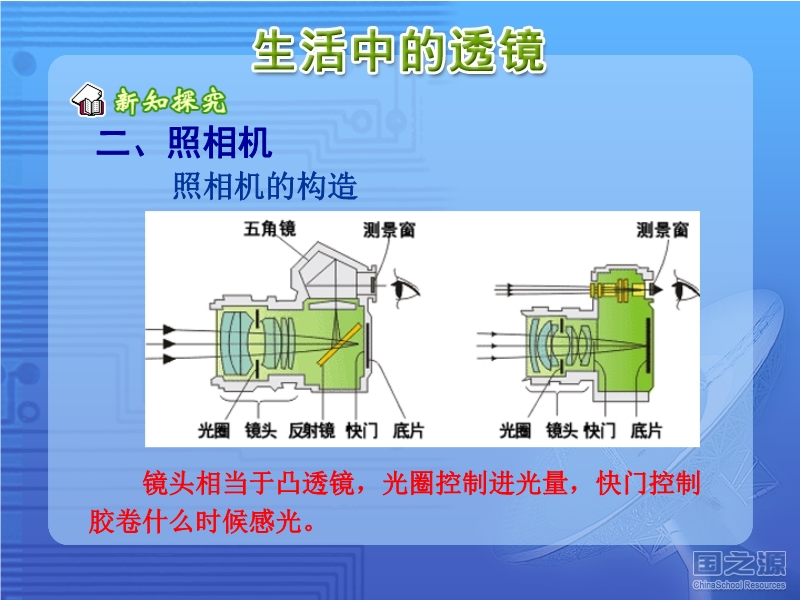 生活中的透镜

新知探究

二、照相机

照相机的构造

五角镜　测景窗

光圈　镜头　反射镜　快门　底片

测景窗

光圈　镜头　快门　底片

镜头相当于凸透镜，光圈控制进光量，快门控制胶卷什么时候感光。

国之源
ChinaSchool Resources